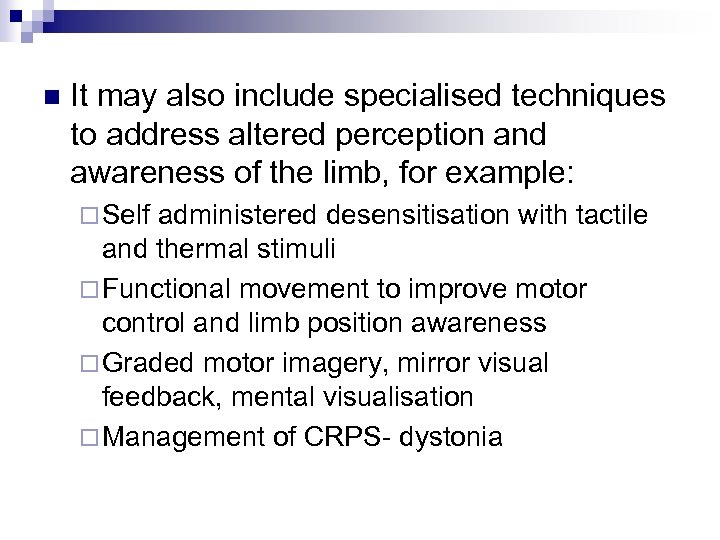 It may also include specialised techniques to address altered perception and awareness of the limb, for example:

Self administered desensitisation with tactile and thermal stimuli

Functional movement to improve motor control and limb position awareness

Graded motor imagery, mirror visual feedback, mental visualisation

Management of CRPS- dystonia